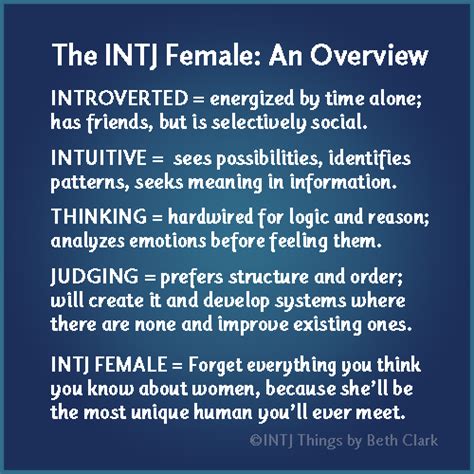 The INTJ Female: An Overview

INTROVERTED = energized by time alone; has friends, but is selectively social.

INTUITIVE = sees possibilities, identifies patterns, seeks meaning in information.

THINKING = hardwired for logic and reason; analyzes emotions before feeling them.

JUDGING = prefers structure and order; will create it and develop systems where there are none and improve existing ones.

INTJ FEMALE = Forget everything you think you know about women, because she'll be the most unique human you'll ever meet.

©INTJ Things by Beth Clark